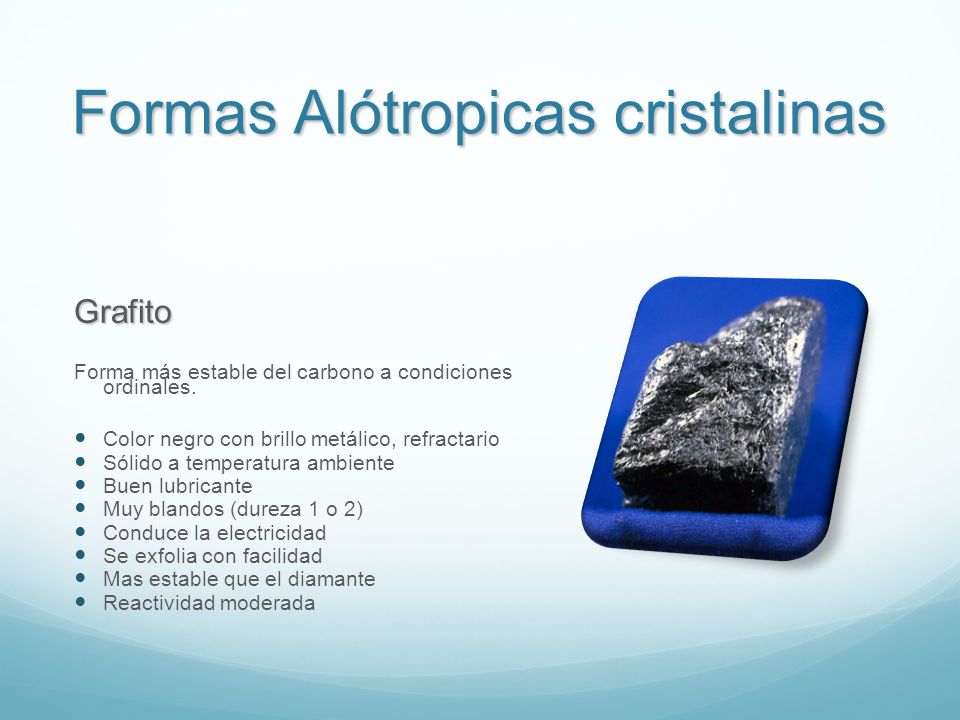 Formas Alótropicas cristalinas

Grafito

Forma más estable del carbono a condiciones ordinales.

- Color negro con brillo metálico, refractario
- Sólido a temperatura ambiente
- Buen lubricante
- Muy blandos (dureza 1 o 2)
- Conduce la electricidad
- Se exfolia con facilidad
- Mas estable que el diamante
- Reactividad moderada